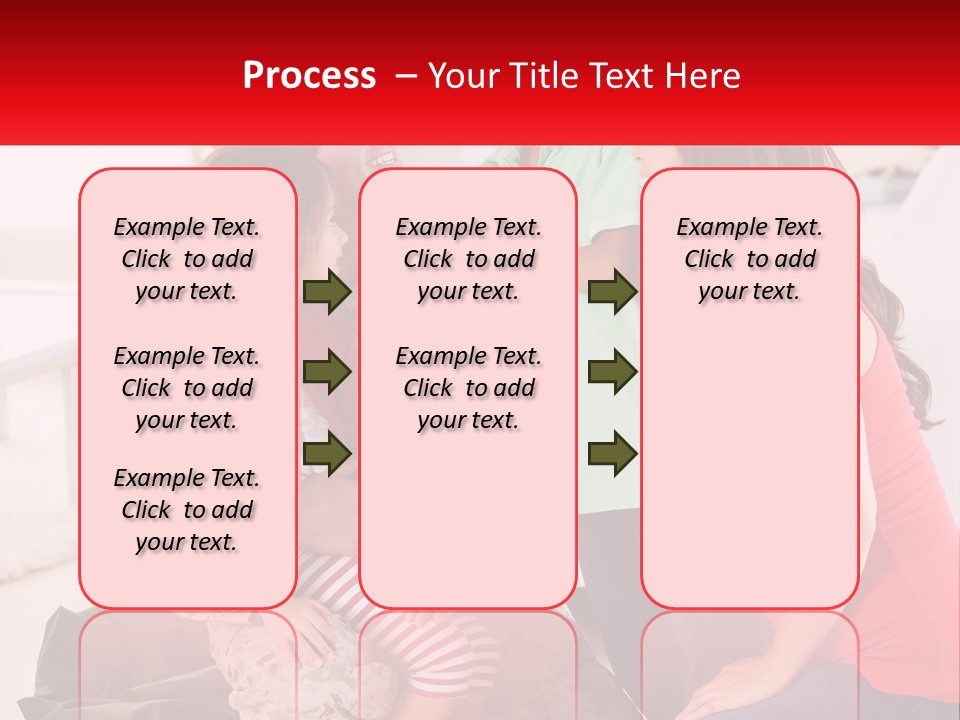 Process – Your Title Text Here

Example Text. Click to add your text.

Example Text. Click to add your text.

Example Text. Click to add your text.

Example Text. Click to add your text.

Example Text. Click to add your text.

Example Text. Click to add your text.